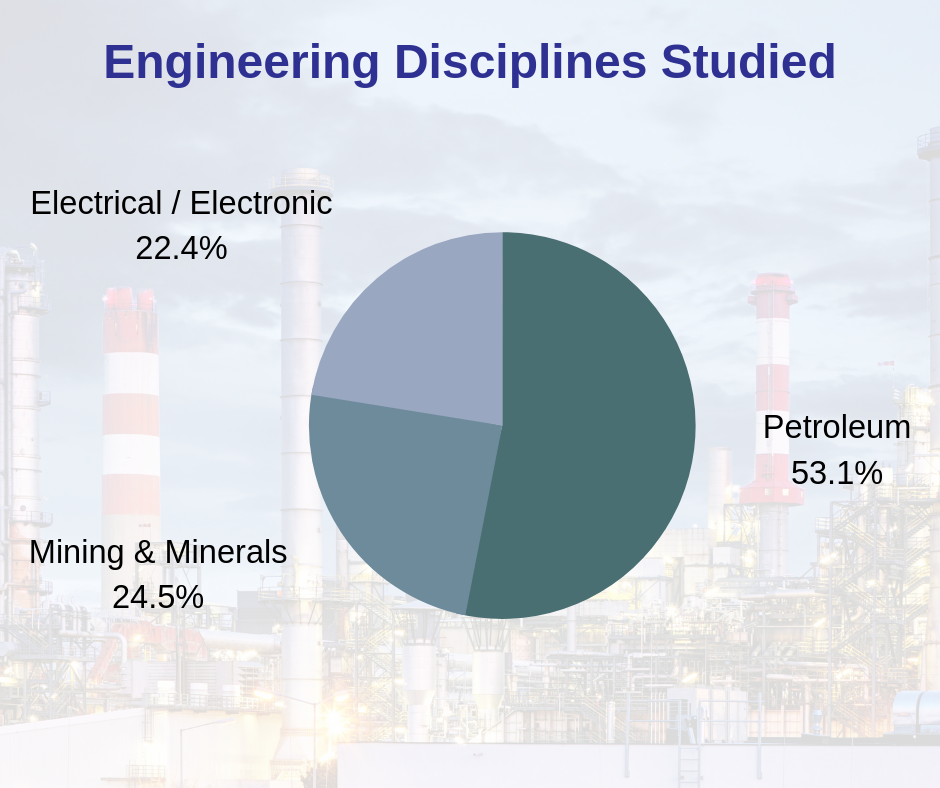 Engineering Disciplines Studied

Electrical / Electronic
22.4%

Petroleum
53.1%

Mining & Minerals
24.5%